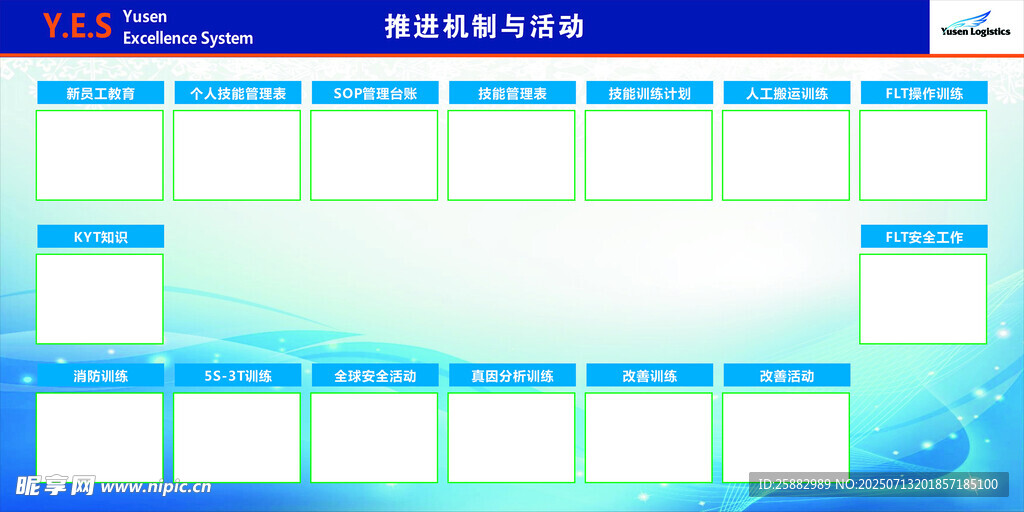 Y.E.S Yusen Excellence System

推进机制与活动

Yusen Logistics

新员工教育

个人技能管理表

SOP管理台账

技能管理表

技能训练计划

人工搬运训练

FLT操作训练

KYT知识

FLT安全工作

消防训练

5S-3T训练

全球安全活动

真因分析训练

改善训练

改善活动

昵享网 www.nipic.cn

ID:25882989 NO:20250713201857185100